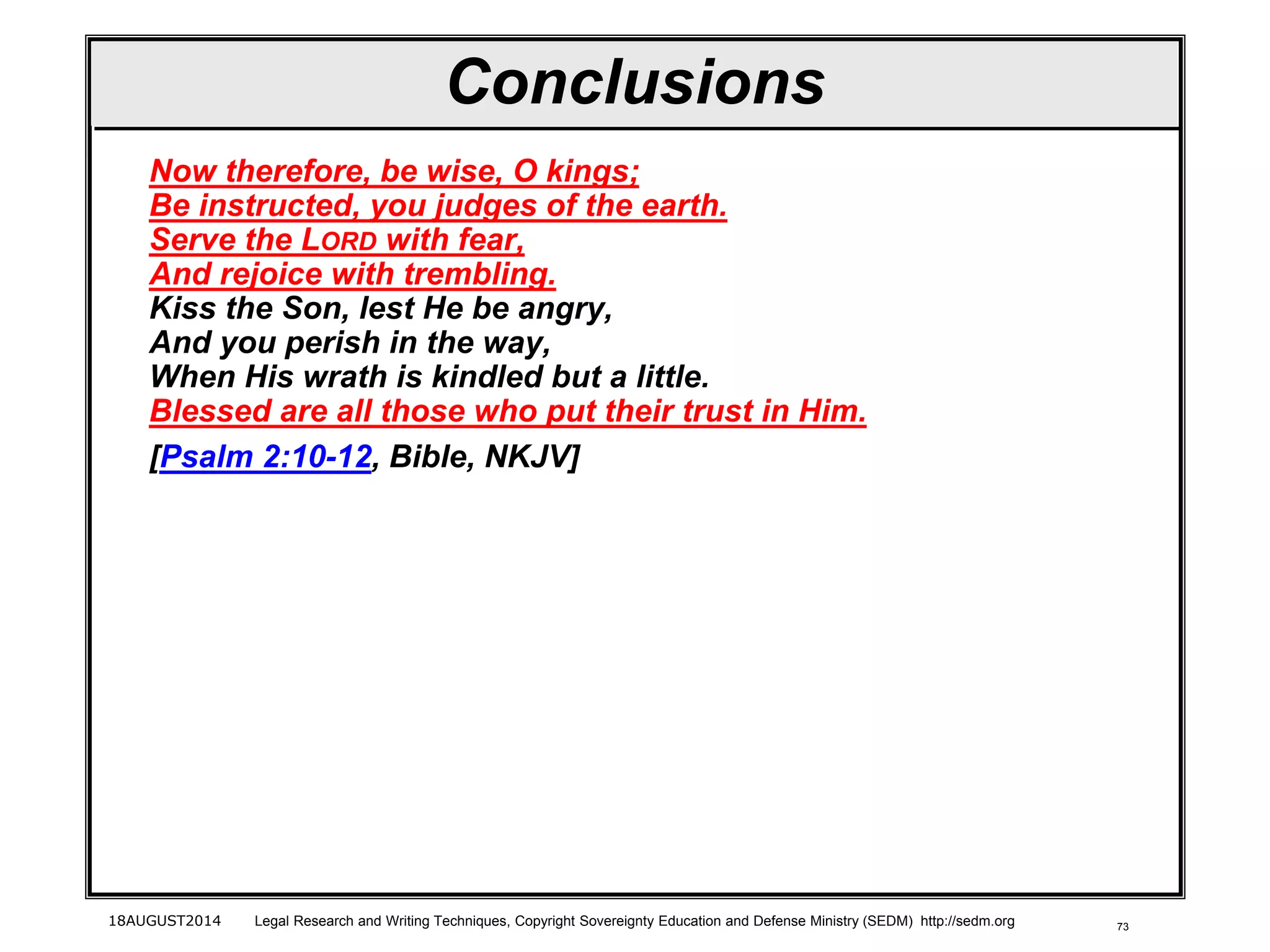 Conclusions

Now therefore, be wise, O kings;
Be instructed, you judges of the earth.
Serve the LORD with fear,
And rejoice with trembling.
Kiss the Son, lest He be angry,
And you perish in the way,
When His wrath is kindled but a little.
Blessed are all those who put their trust in Him.

[Psalm 2:10-12, Bible, NKJV]

18AUGUST2014 Legal Research and Writing Techniques, Copyright Sovereignty Education and Defense Ministry (SEDM) http://sedm.org 73